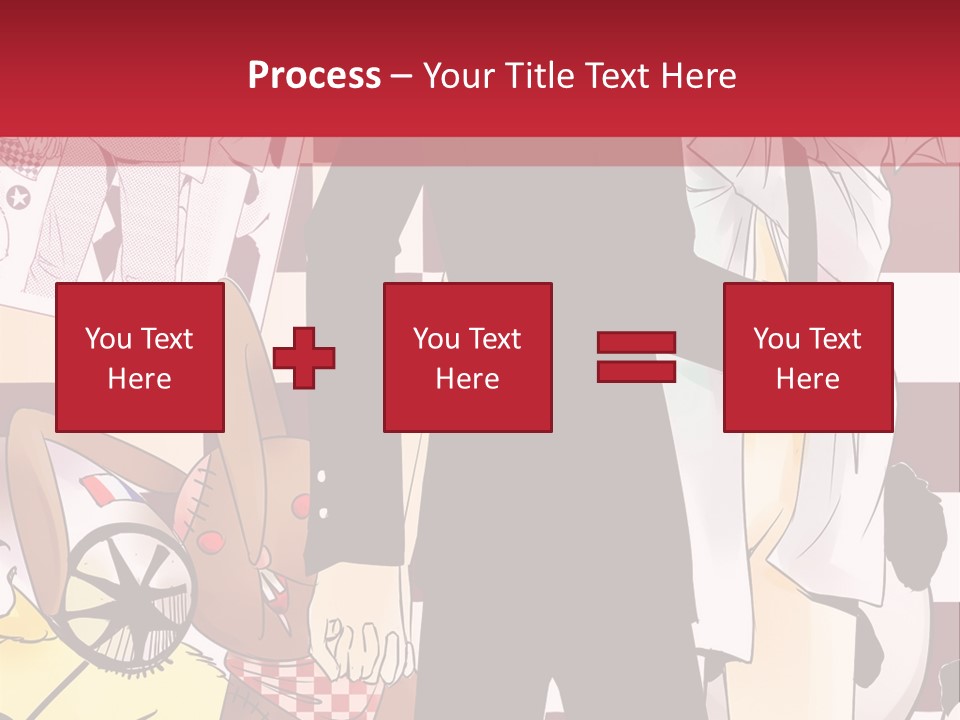 Process – Your Title Text Here

You Text Here

You Text Here

You Text Here